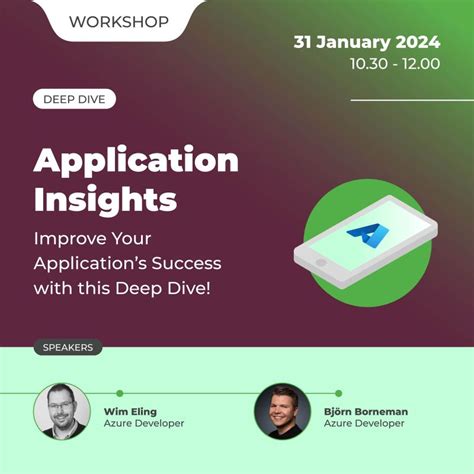 WORKSHOP

31 January 2024
10.30 - 12.00

DEEP DIVE

Application Insights

Improve Your Application's Success with this Deep Dive!

SPEAKERS

Wim Eling
Azure Developer

Björn Borneman
Azure Developer